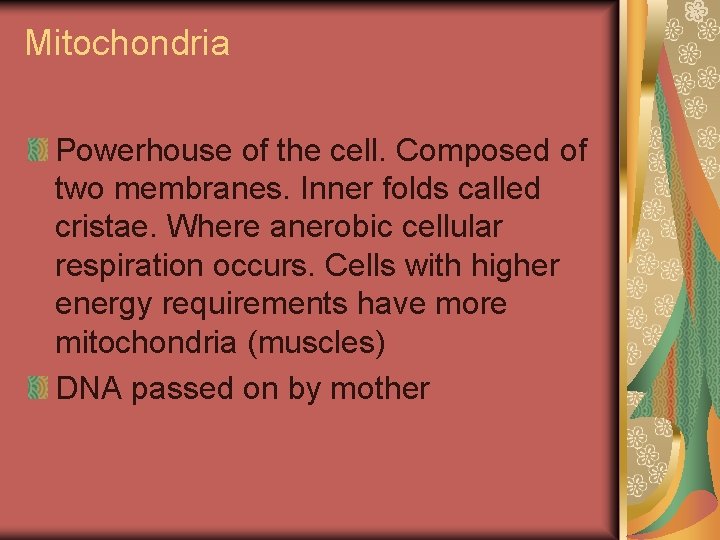 Mitochondria

Powerhouse of the cell. Composed of two membranes. Inner folds called cristae. Where anerobic cellular respiration occurs. Cells with higher energy requirements have more mitochondria (muscles)

DNA passed on by mother